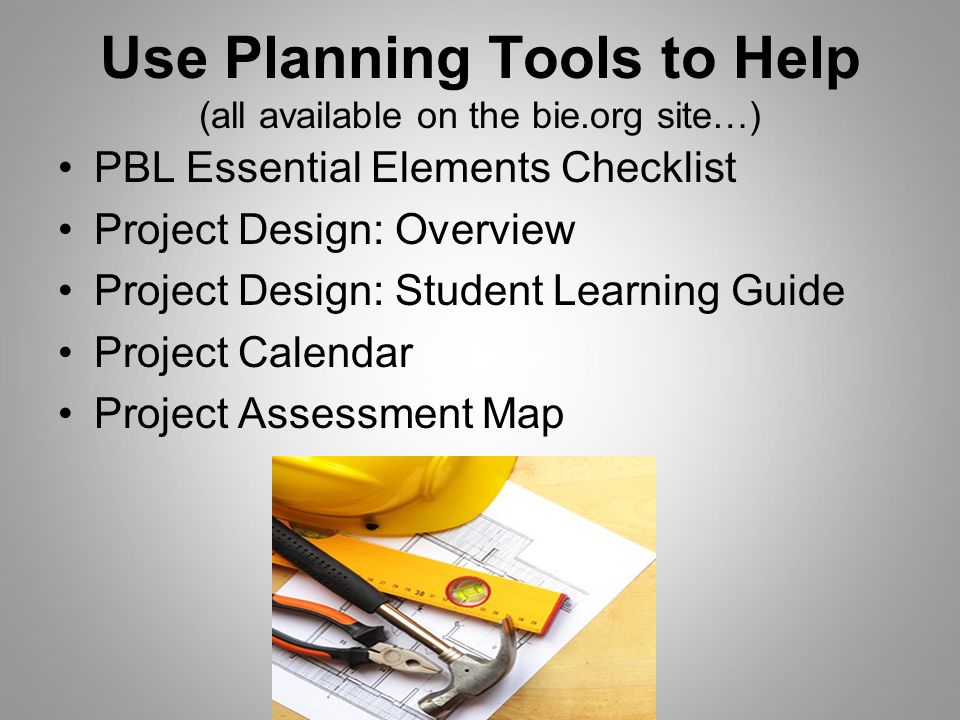 Use Planning Tools to Help
(all available on the bie.org site…)

• PBL Essential Elements Checklist
• Project Design: Overview
• Project Design: Student Learning Guide
• Project Calendar
• Project Assessment Map